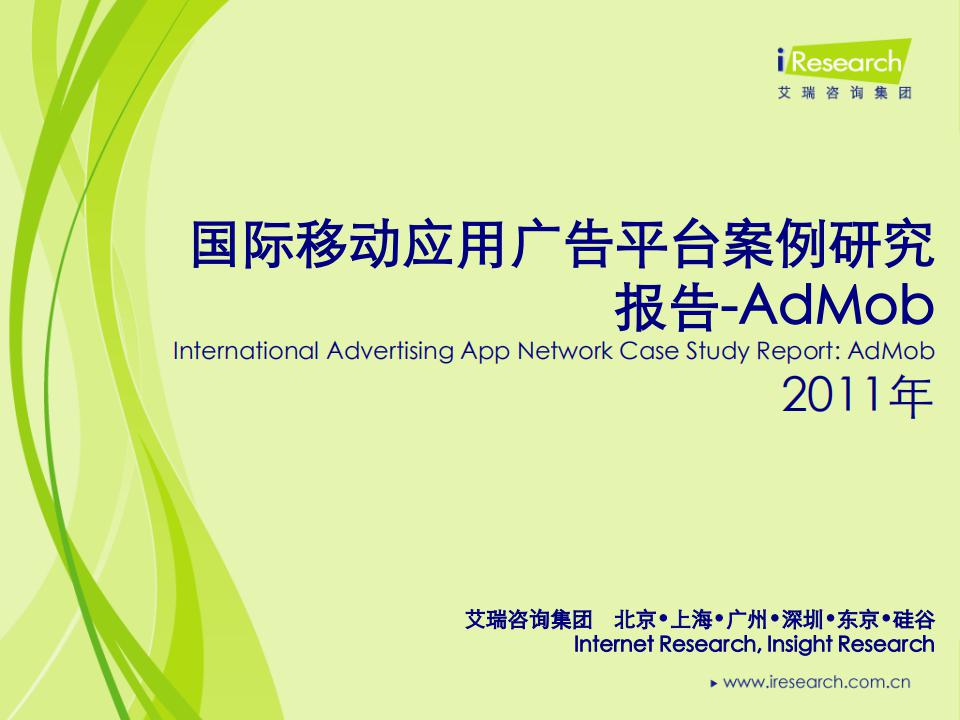 iResearch
艾瑞咨询集团

国际移动应用广告平台案例研究报告-AdMob
International Advertising App Network Case Study Report: AdMob
2011年

艾瑞咨询集团 北京•上海•广州•深圳•东京•硅谷
Internet Research, Insight Research

www.iresearch.com.cn